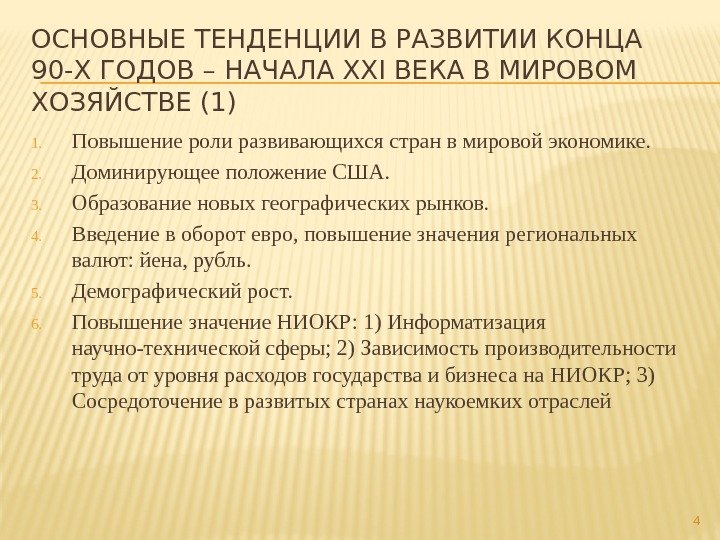 ОСНОВНЫЕ ТЕНДЕНЦИИ В РАЗВИТИИ КОНЦА 90-Х ГОДОВ – НАЧАЛА XXI ВЕКА В МИРОВОМ ХОЗЯЙСТВЕ (1)

1. Повышение роли развивающихся стран в мировой экономике.
2. Доминирующее положение США.
3. Образование новых географических рынков.
4. Введение в оборот евро, повышение значения региональных валют: йена, рубль.
5. Демографический рост.
6. Повышение значение НИОКР: 1) Информатизация научно-технической сферы; 2) Зависимость производительности труда от уровня расходов государства и бизнеса на НИОКР; 3) Сосредоточение в развитых странах наукоемких отраслей

4